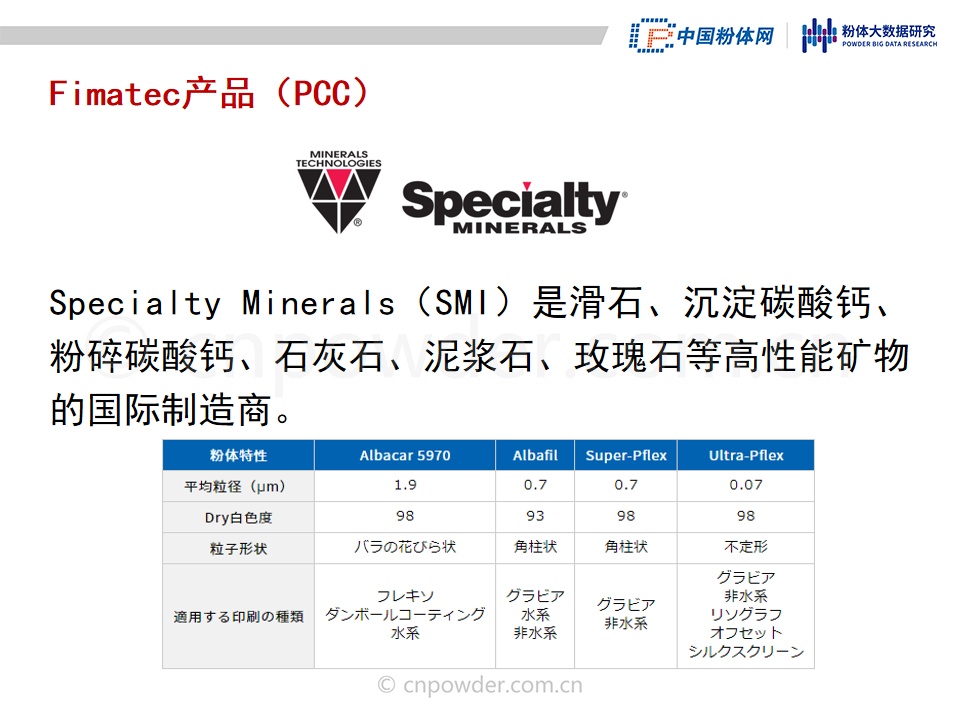 中国粉体网 粉体大数据研究 POWDER BIG DATA RESEARCH

Fimatec产品（PCC）

MINERALS TECHNOLOGIES Specialty MINERALS

Specialty Minerals（SMI）是滑石、沉淀碳酸钙、粉碎碳酸钙、石灰石、泥浆石、玫瑰石等高性能矿物的国际制造商。

| 粉体特性 | Albacar 5970 | Albafil | Super-Pflex | Ultra-Pflex |
|---|---|---|---|---|
| 平均粒径（μm） | 1.9 | 0.7 | 0.7 | 0.07 |
| Dry白色度 | 98 | 93 | 98 | 98 |
| 粒子形状 | バラの花びら状 | 角柱状 | 角柱状 | 不定形 |
| 適用する印刷の種類 | フレキソ ダンボールコーティング 水系 | グラビア 水系 非水系 | グラビア 非水系 | グラビア 非水系 リソグラフ オフセット シルクスクリーン |

© cnpowder.com.cn